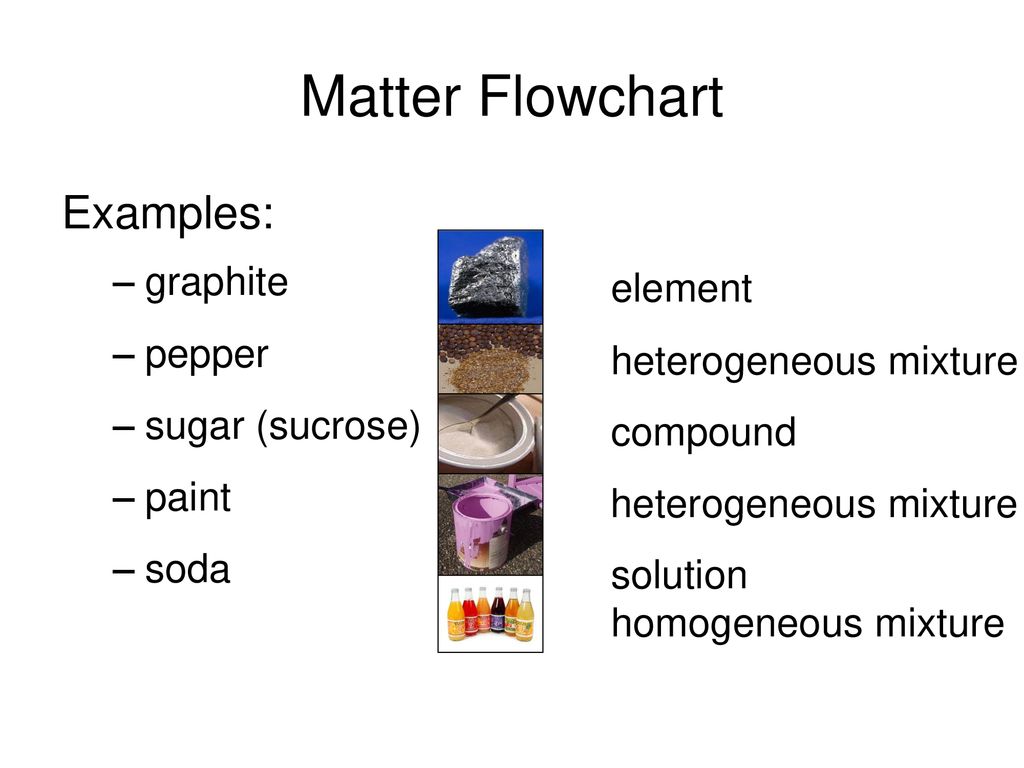 Matter Flowchart

Examples:

– graphite

– pepper

– sugar (sucrose)

– paint

– soda

element

heterogeneous mixture

compound

heterogeneous mixture

solution
homogeneous mixture